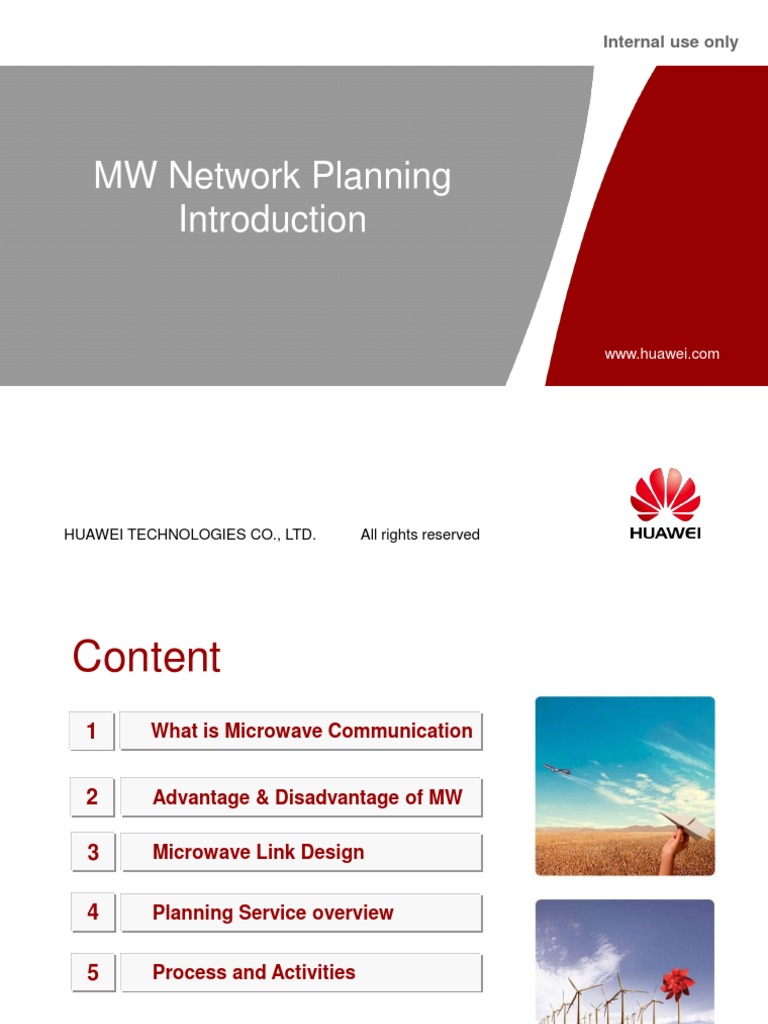 Internal use only

MW Network Planning Introduction

www.huawei.com

HUAWEI TECHNOLOGIES CO., LTD. All rights reserved

HUAWEI

Content

1 What is Microwave Communication

2 Advantage & Disadvantage of MW

3 Microwave Link Design

4 Planning Service overview

5 Process and Activities